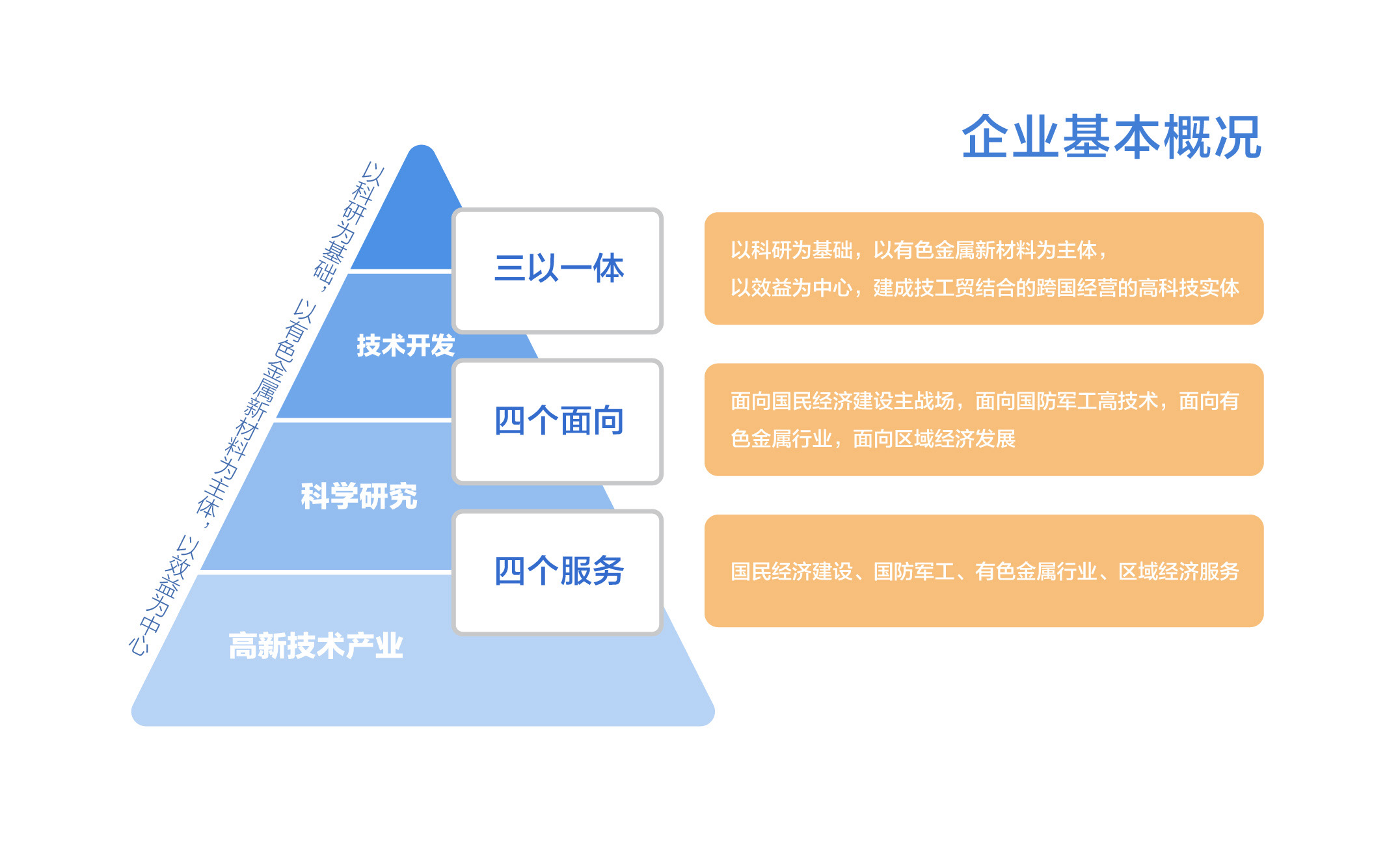 企业基本概况

以科研为基础，以有色金属新材料为主体，以效益为中心

技术开发

科学研究

高新技术产业

三以一体

以科研为基础，以有色金属新材料为主体，
以效益为中心，建成技工贸结合的跨国经营的高科技实体

四个面向

面向国民经济建设主战场，面向国防军工高技术，面向有色金属行业，面向区域经济发展

四个服务

国民经济建设、国防军工、有色金属行业、区域经济服务